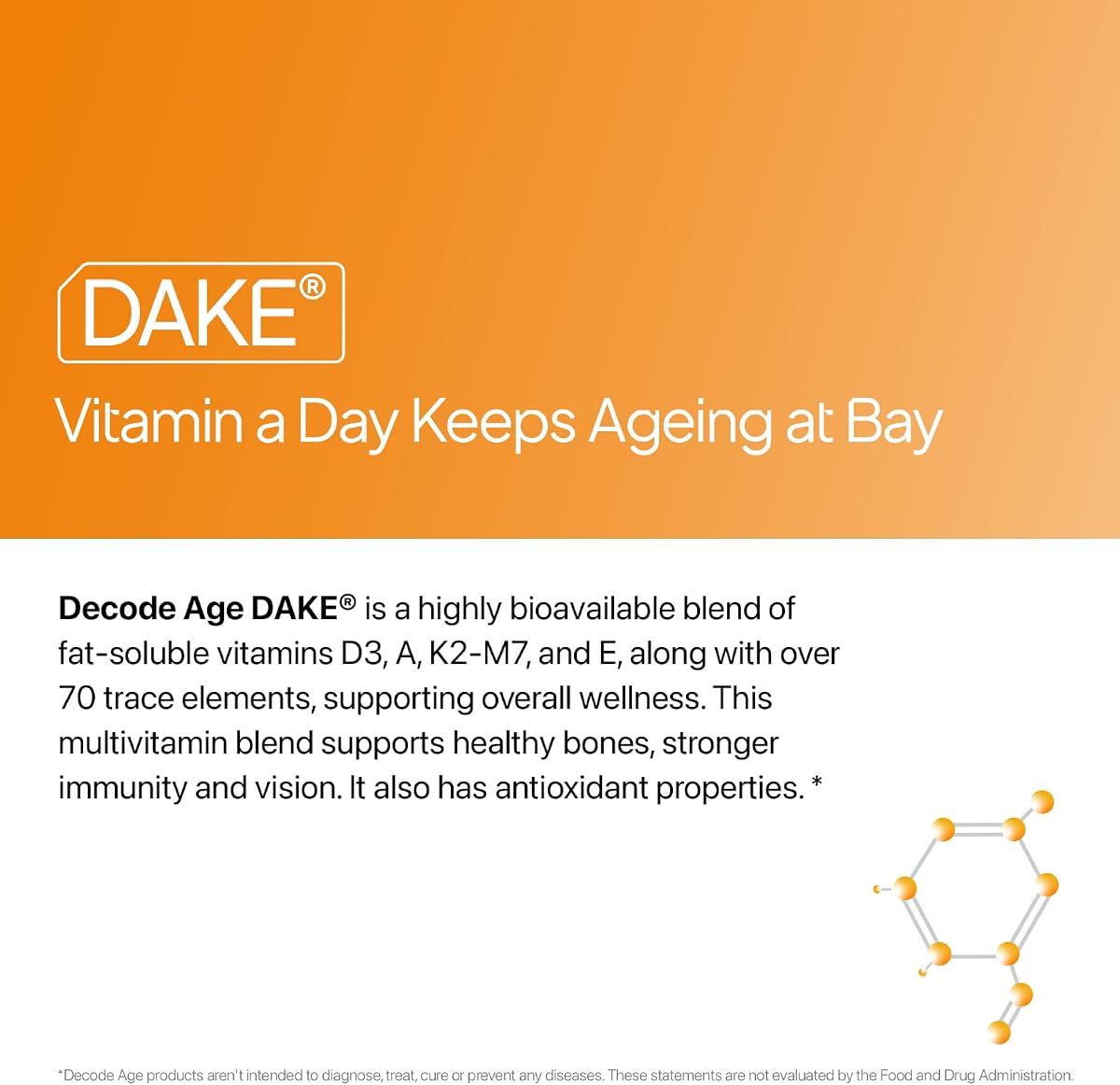 DAKE®

Vitamin a Day Keeps Ageing at Bay

Decode Age DAKE® is a highly bioavailable blend of fat-soluble vitamins D3, A, K2-M7, and E, along with over 70 trace elements, supporting overall wellness. This multivitamin blend supports healthy bones, stronger immunity and vision. It also has antioxidant properties. *

*Decode Age products aren't intended to diagnose, treat, cure or prevent any diseases. These statements are not evaluated by the Food and Drug Administration.